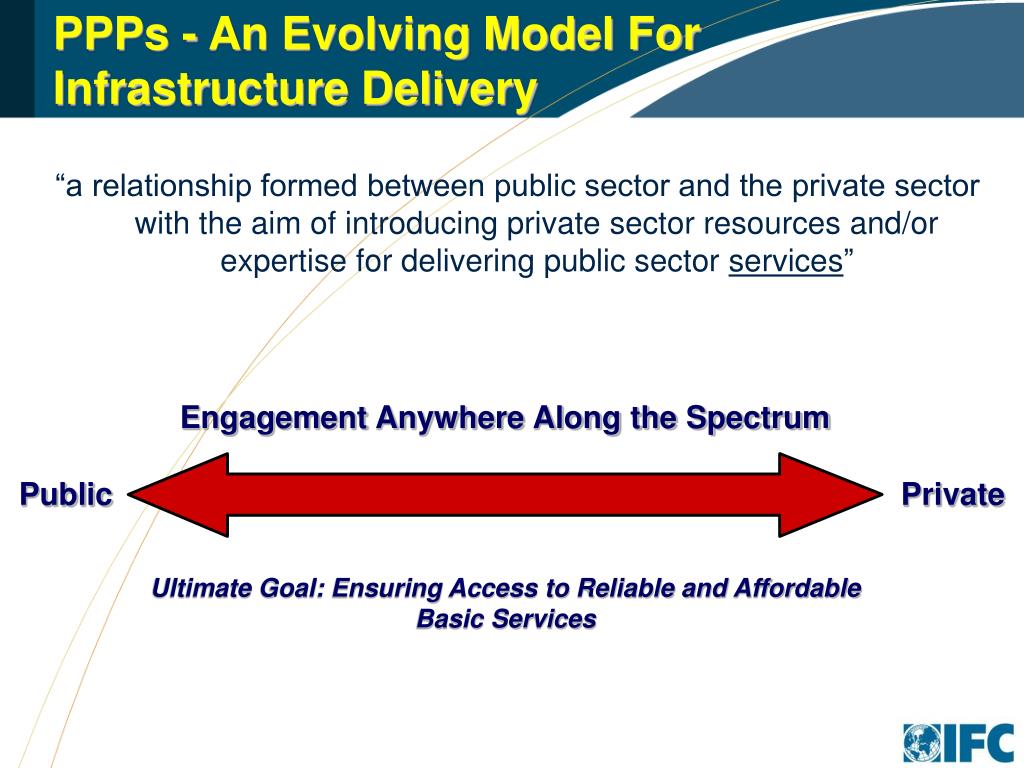 PPPs - An Evolving Model For Infrastructure Delivery

“a relationship formed between public sector and the private sector with the aim of introducing private sector resources and/or expertise for delivering public sector services”

Engagement Anywhere Along the Spectrum

Public

Private

Ultimate Goal: Ensuring Access to Reliable and Affordable Basic Services

IFC